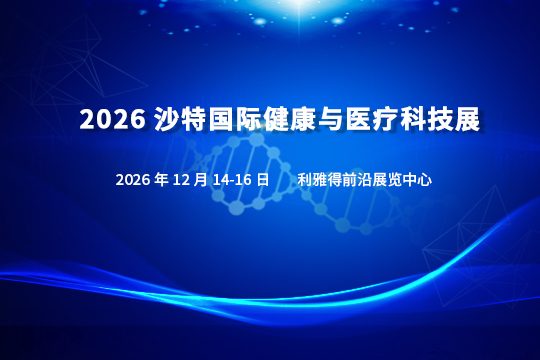 2026 沙特国际健康与医疗科技展

2026 年 12 月 14-16 日　　利雅得前沿展览中心